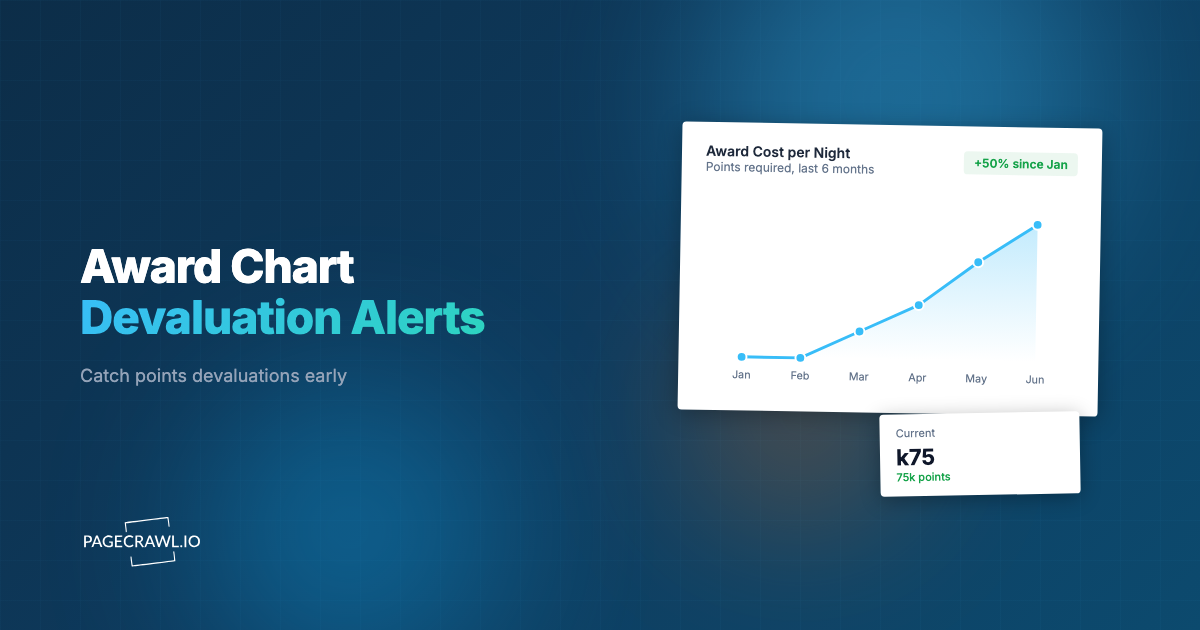 Award Chart
Devaluation Alerts

Catch points devaluations early

PAGECRAWL.IO

Award Cost per Night
Points required, last 6 months

+50% since Jan

Jan Feb Mar Apr May Jun

Current
k75
75k points